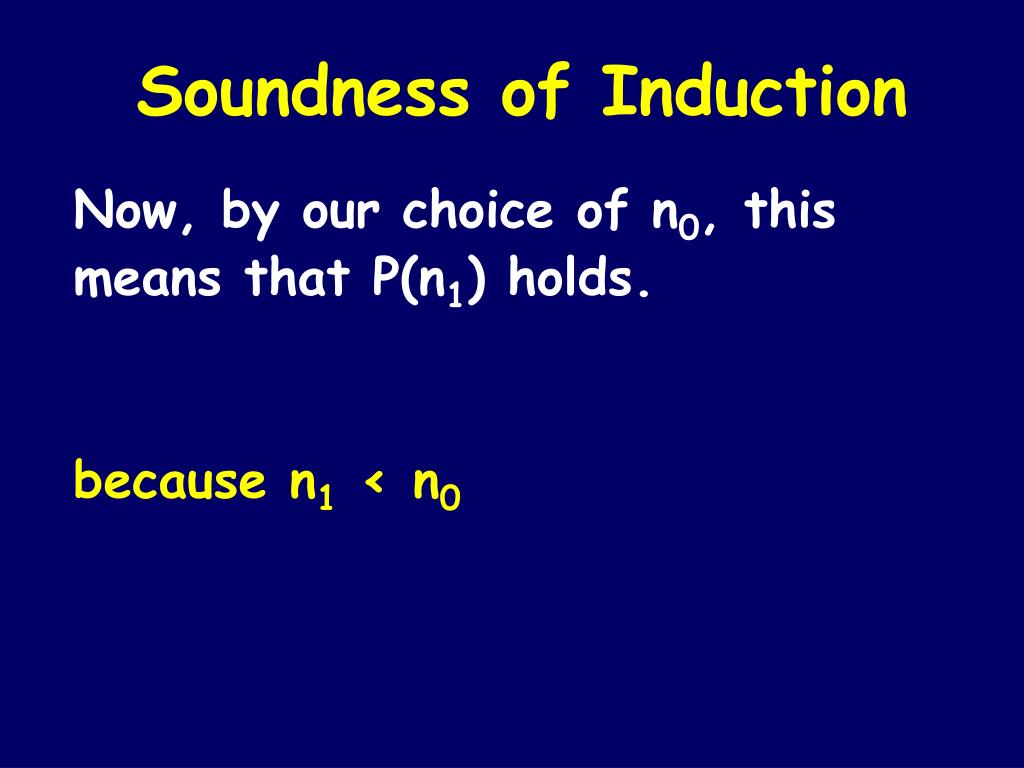 Soundness of Induction

Now, by our choice of $n_0$, this means that $P(n_1)$ holds.

because $n_1 < n_0$